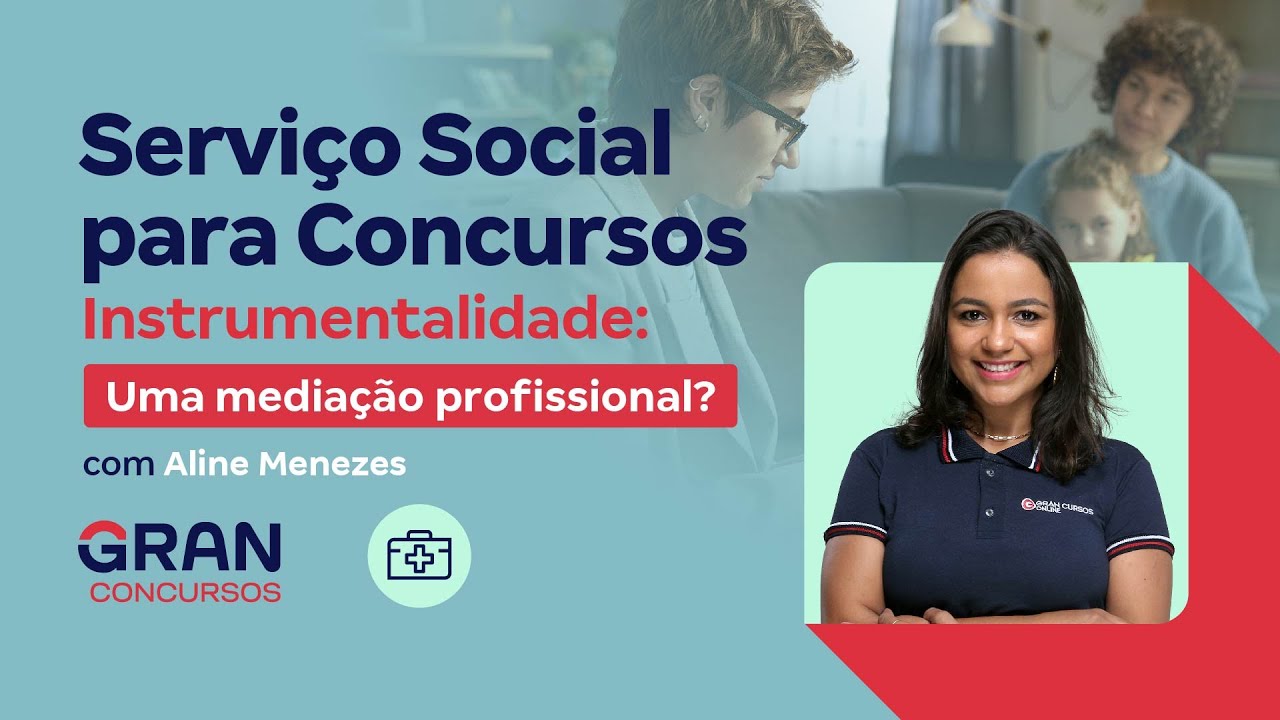 Serviço Social para Concursos

Instrumentalidade:

Uma mediação profissional?

com Aline Menezes

GRAN CONCURSOS

GRAN CURSOS ONLINE